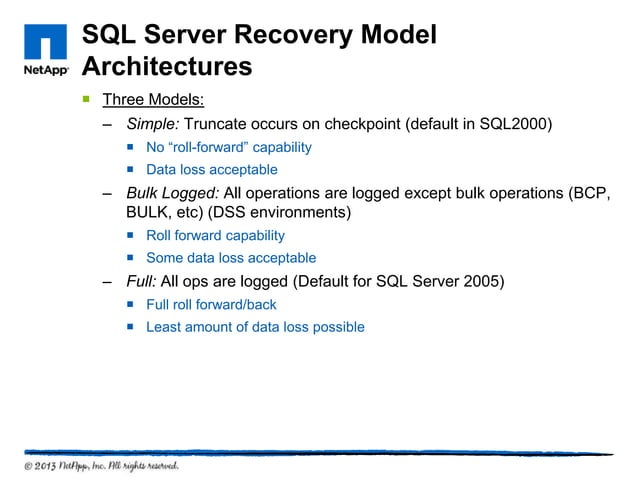 NetApp

SQL Server Recovery Model Architectures

Three Models:

– Simple: Truncate occurs on checkpoint (default in SQL2000)

No “roll-forward” capability

Data loss acceptable

– Bulk Logged: All operations are logged except bulk operations (BCP, BULK, etc) (DSS environments)

Roll forward capability

Some data loss acceptable

– Full: All ops are logged (Default for SQL Server 2005)

Full roll forward/back

Least amount of data loss possible

© 2013 NetApp, Inc. All rights reserved.